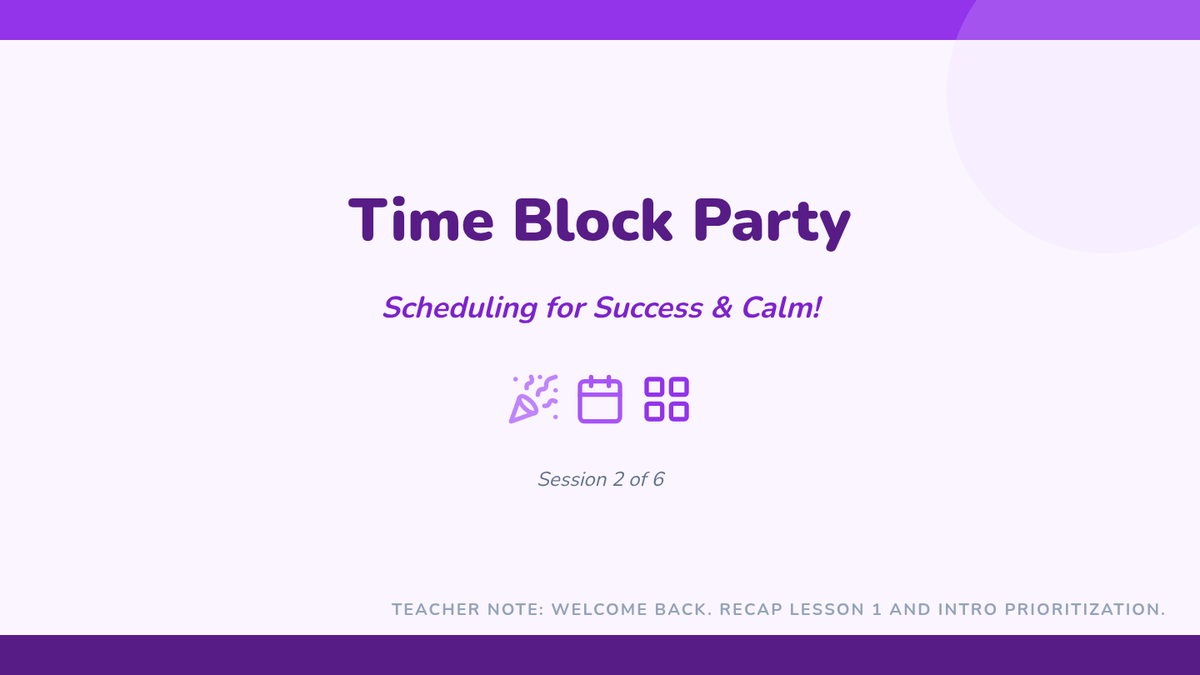 Time Block Party

Scheduling for Success & Calm!

Session 2 of 6

TEACHER NOTE: WELCOME BACK. RECAP LESSON 1 AND INTRO PRIORITIZATION.